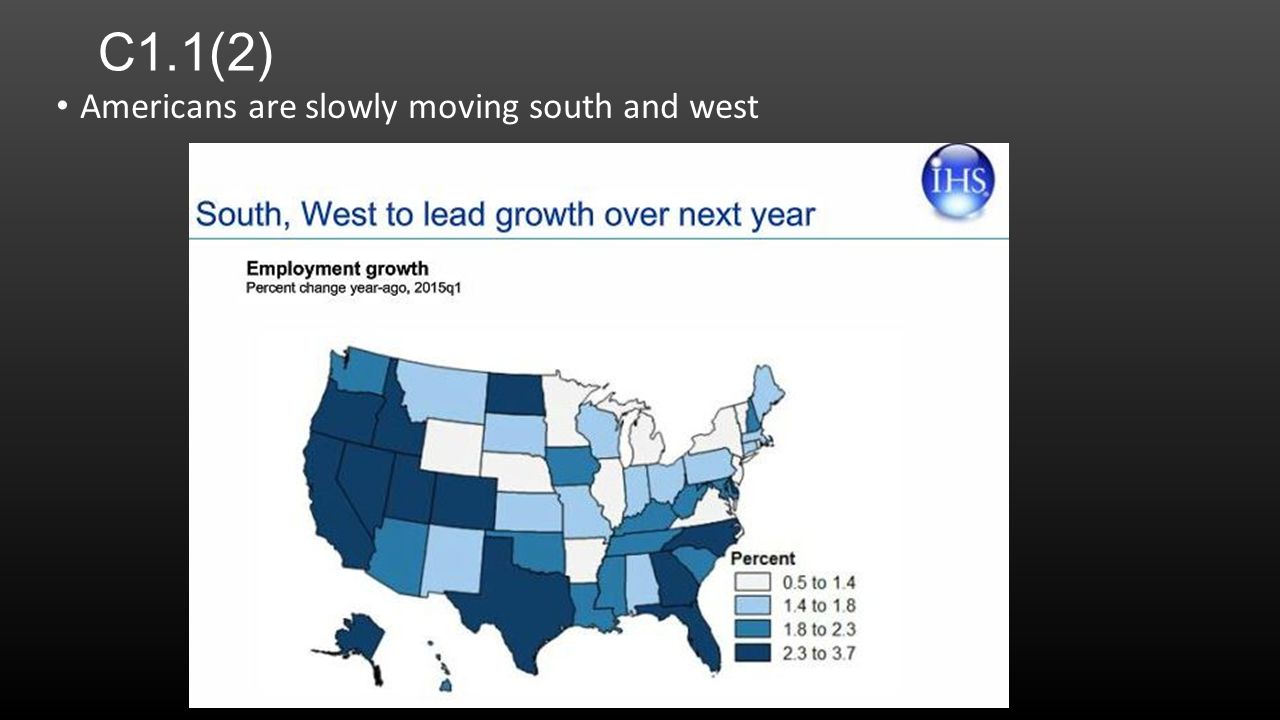 C1.1(2)

• Americans are slowly moving south and west

IHS

South, West to lead growth over next year

Employment growth
Percent change year-ago, 2015q1

Percent
0.5 to 1.4
1.4 to 1.8
1.8 to 2.3
2.3 to 3.7